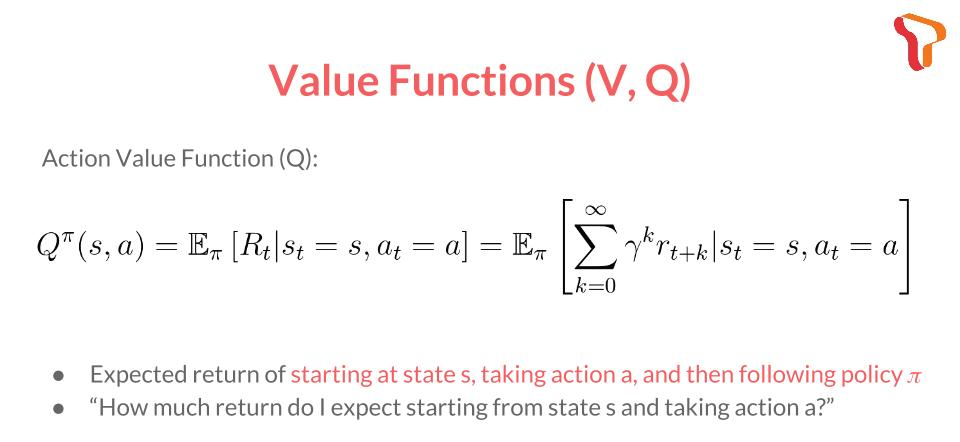 Value Functions (V, Q)

Action Value Function (Q):

$Q^{\pi}(s,a) = \mathbb{E}_{\pi}\left[R_t | s_t = s, a_t = a\right] = \mathbb{E}_{\pi}\left[\sum_{k=0}^{\infty} \gamma^k r_{t+k} | s_t = s, a_t = a\right]$

- Expected return of starting at state s, taking action a, and then following policy $\pi$
- “How much return do I expect starting from state s and taking action a?”